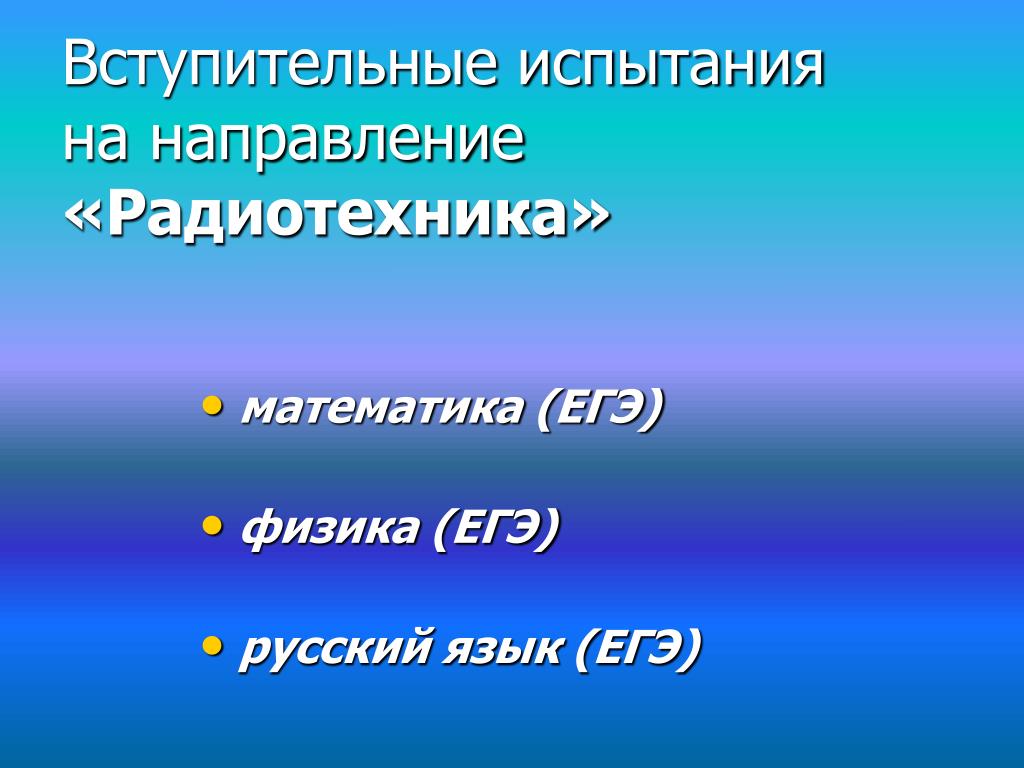 Вступительные испытания на направление «Радиотехника»

• математика (ЕГЭ)

• физика (ЕГЭ)

• русский язык (ЕГЭ)